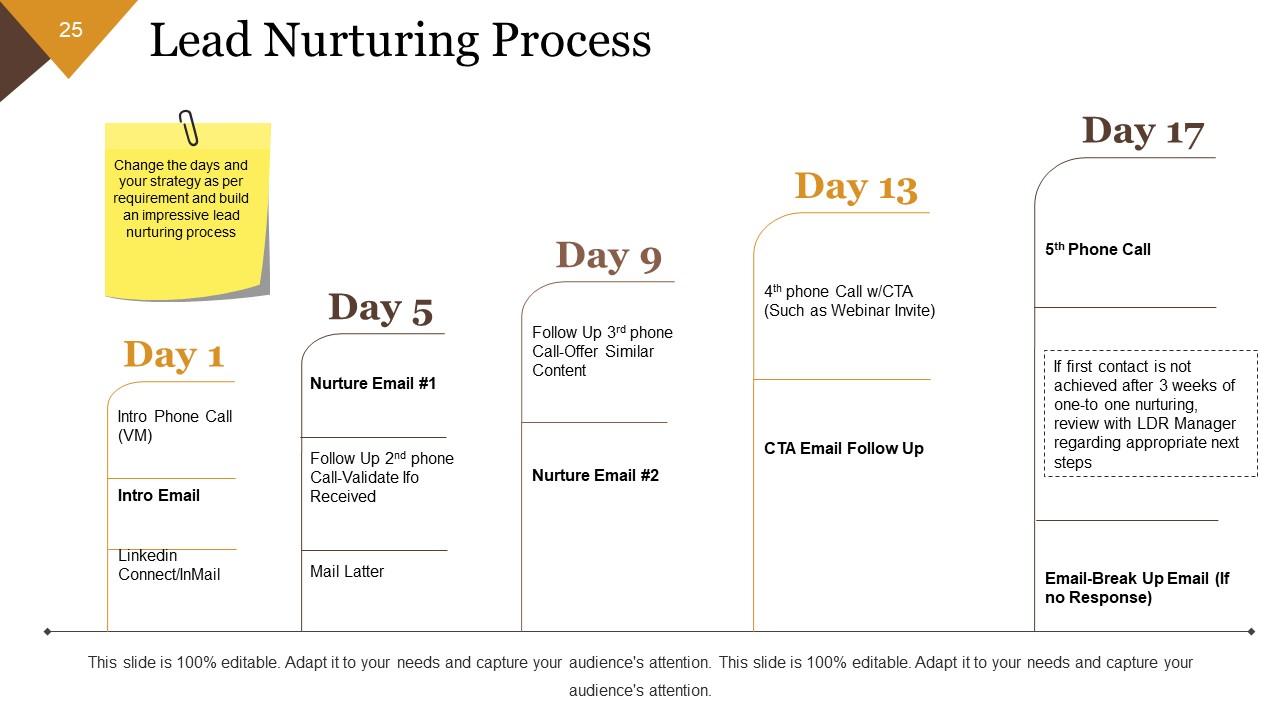 25

Lead Nurturing Process

Change the days and your strategy as per requirement and build an impressive lead nurturing process

Day 1

Intro Phone Call (VM)

Intro Email

Linkedin Connect/InMail

Day 5

Nurture Email #1

Follow Up 2$^{nd}$ phone Call-Validate Ifo Received

Mail Latter

Day 9

Follow Up 3$^{rd}$ phone Call-Offer Similar Content

Nurture Email #2

Day 13

4$^{th}$ phone Call w/CTA (Such as Webinar Invite)

CTA Email Follow Up

Day 17

5$^{th}$ Phone Call

If first contact is not achieved after 3 weeks of one-to one nurturing, review with LDR Manager regarding appropriate next steps

Email-Break Up Email (If no Response)

This slide is 100% editable. Adapt it to your needs and capture your audience's attention. This slide is 100% editable. Adapt it to your needs and capture your audience's attention.